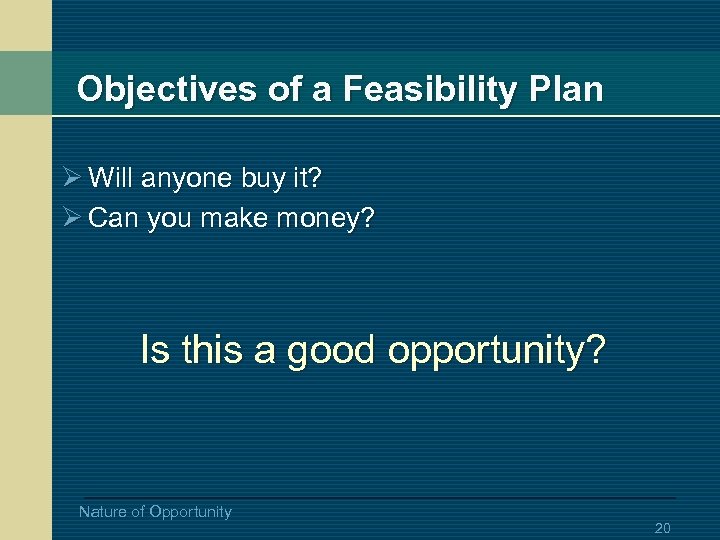 Objectives of a Feasibility Plan

➢ Will anyone buy it?
➢ Can you make money?

Is this a good opportunity?

Nature of Opportunity

20